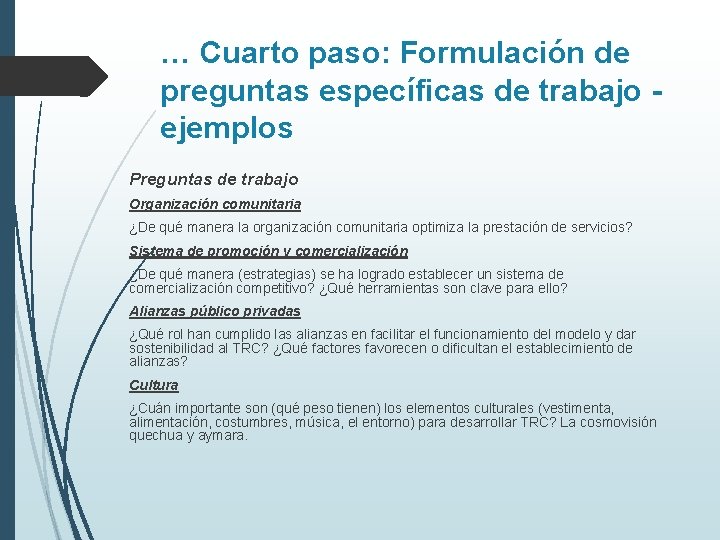 … Cuarto paso: Formulación de preguntas específicas de trabajo - ejemplos

Preguntas de trabajo

Organización comunitaria

¿De qué manera la organización comunitaria optimiza la prestación de servicios?

Sistema de promoción y comercialización

¿De qué manera (estrategias) se ha logrado establecer un sistema de comercialización competitivo? ¿Qué herramientas son clave para ello?

Alianzas público privadas

¿Qué rol han cumplido las alianzas en facilitar el funcionamiento del modelo y dar sostenibilidad al TRC? ¿Qué factores favorecen o dificultan el establecimiento de alianzas?

Cultura

¿Cuán importante son (qué peso tienen) los elementos culturales (vestimenta, alimentación, costumbres, música, el entorno) para desarrollar TRC? La cosmovisión quechua y aymara.